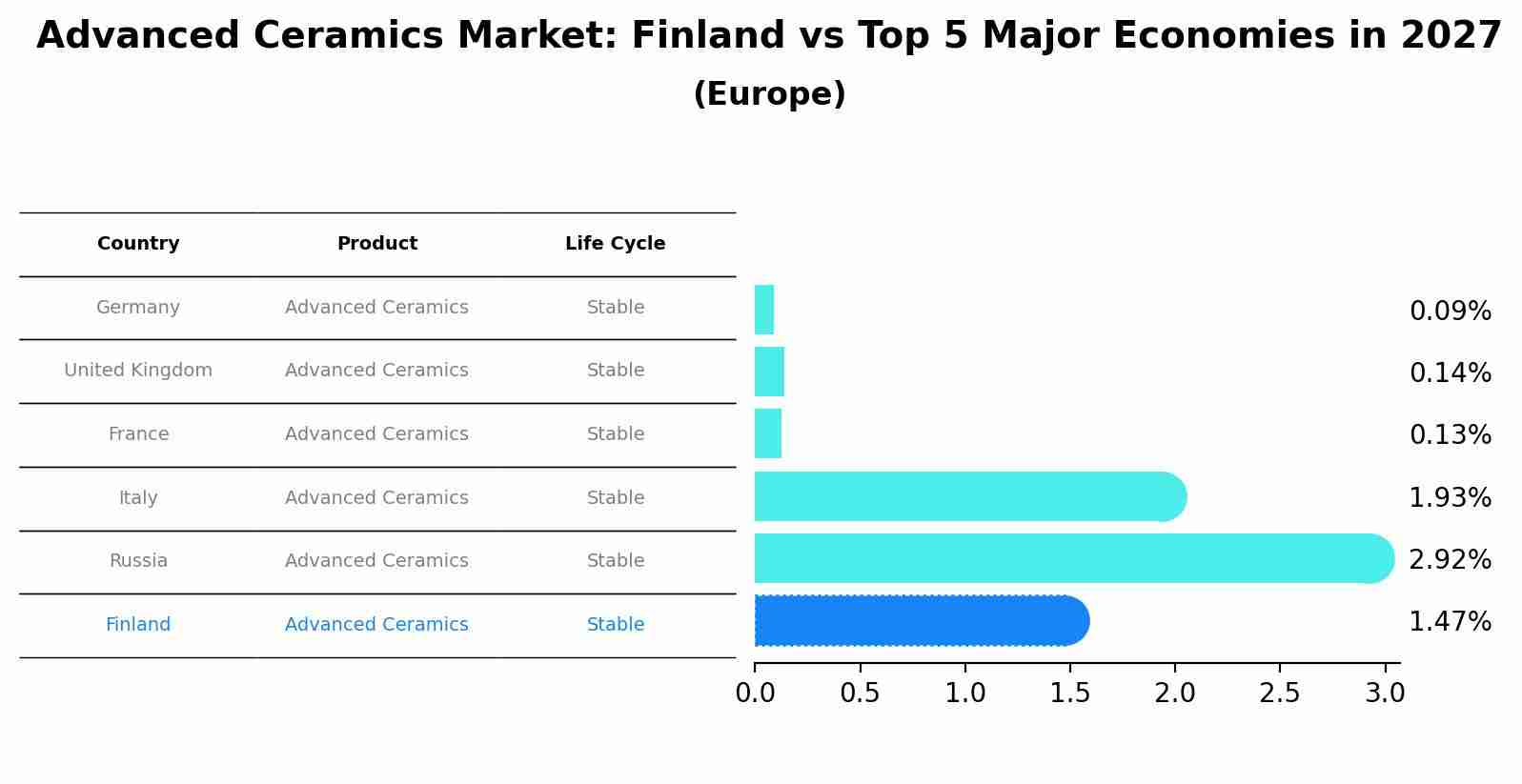 Advanced Ceramics Market: Finland vs Top 5 Major Economies in 2027
(Europe)

| Country | Product | Life Cycle |
|---|---|---|
| Germany | Advanced Ceramics | Stable |
| United Kingdom | Advanced Ceramics | Stable |
| France | Advanced Ceramics | Stable |
| Italy | Advanced Ceramics | Stable |
| Russia | Advanced Ceramics | Stable |
| Finland | Advanced Ceramics | Stable |

0.09%
0.14%
0.13%
1.93%
2.92%
1.47%

0.0 0.5 1.0 1.5 2.0 2.5 3.0